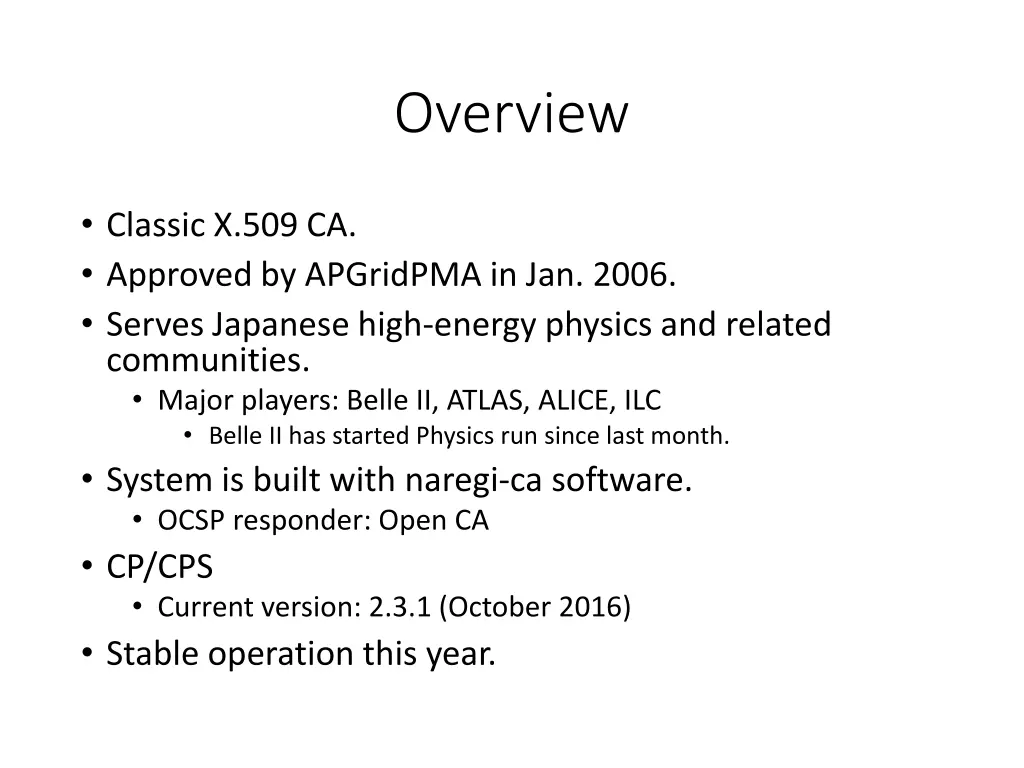 Overview

• Classic X.509 CA.
• Approved by APGridPMA in Jan. 2006.
• Serves Japanese high-energy physics and related communities.
  • Major players: Belle II, ATLAS, ALICE, ILC
    • Belle II has started Physics run since last month.
• System is built with naregi-ca software.
  • OCSP responder: Open CA
• CP/CPS
  • Current version: 2.3.1 (October 2016)
• Stable operation this year.